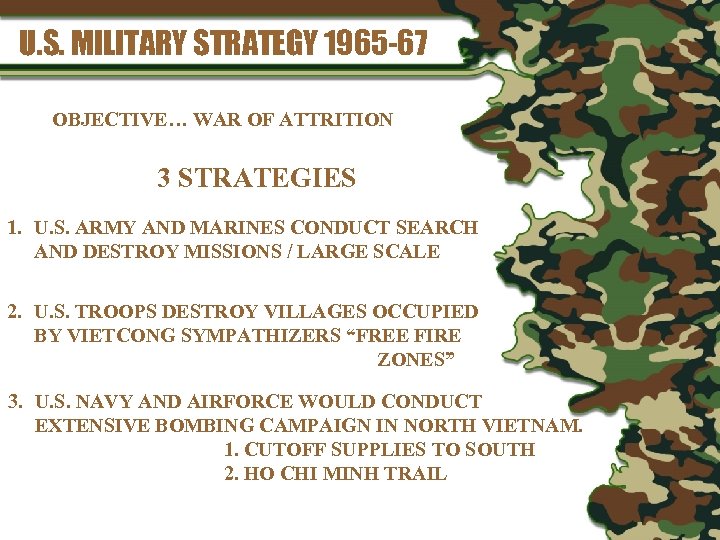 U.S. MILITARY STRATEGY 1965-67

OBJECTIVE… WAR OF ATTRITION

3 STRATEGIES

1. U.S. ARMY AND MARINES CONDUCT SEARCH AND DESTROY MISSIONS / LARGE SCALE

2. U.S. TROOPS DESTROY VILLAGES OCCUPIED BY VIETCONG SYMPATHIZERS “FREE FIRE ZONES”

3. U.S. NAVY AND AIRFORCE WOULD CONDUCT EXTENSIVE BOMBING CAMPAIGN IN NORTH VIETNAM.
1. CUTOFF SUPPLIES TO SOUTH
2. HO CHI MINH TRAIL